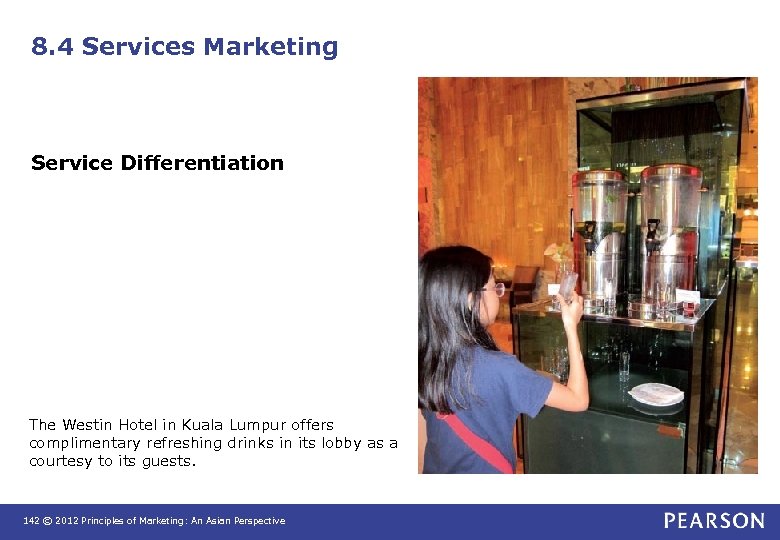 8.4 Services Marketing

Service Differentiation

The Westin Hotel in Kuala Lumpur offers complimentary refreshing drinks in its lobby as a courtesy to its guests.

142 © 2012 Principles of Marketing: An Asian Perspective

PEARSON